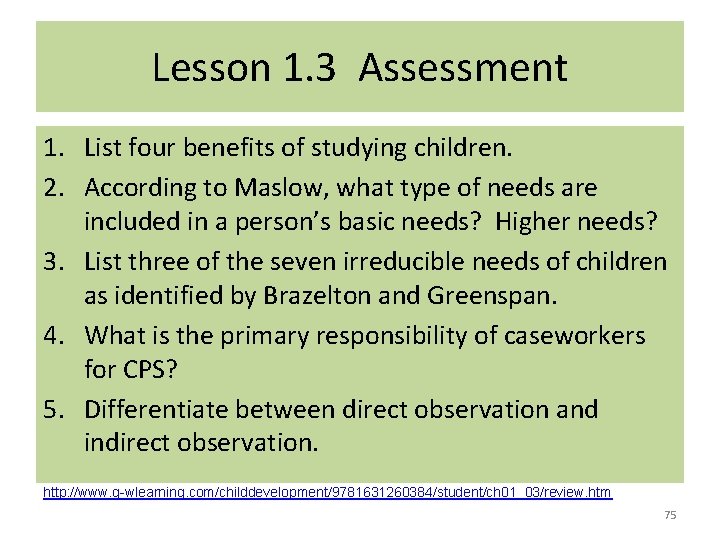 Lesson 1.3 Assessment

1. List four benefits of studying children.
2. According to Maslow, what type of needs are included in a person's basic needs? Higher needs?
3. List three of the seven irreducible needs of children as identified by Brazelton and Greenspan.
4. What is the primary responsibility of caseworkers for CPS?
5. Differentiate between direct observation and indirect observation.

http://www.g-wlearning.com/childdevelopment/9781631260384/student/ch01_03/review.htm

75